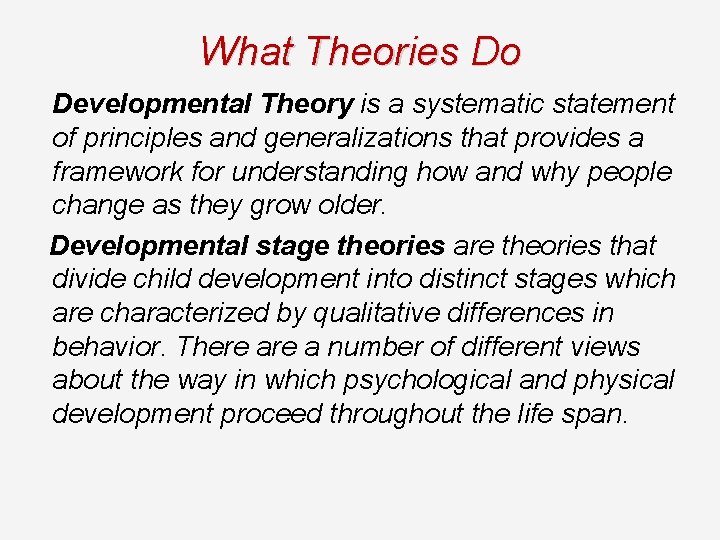 What Theories Do

Developmental Theory is a systematic statement of principles and generalizations that provides a framework for understanding how and why people change as they grow older.

Developmental stage theories are theories that divide child development into distinct stages which are characterized by qualitative differences in behavior. There are a number of different views about the way in which psychological and physical development proceed throughout the life span.